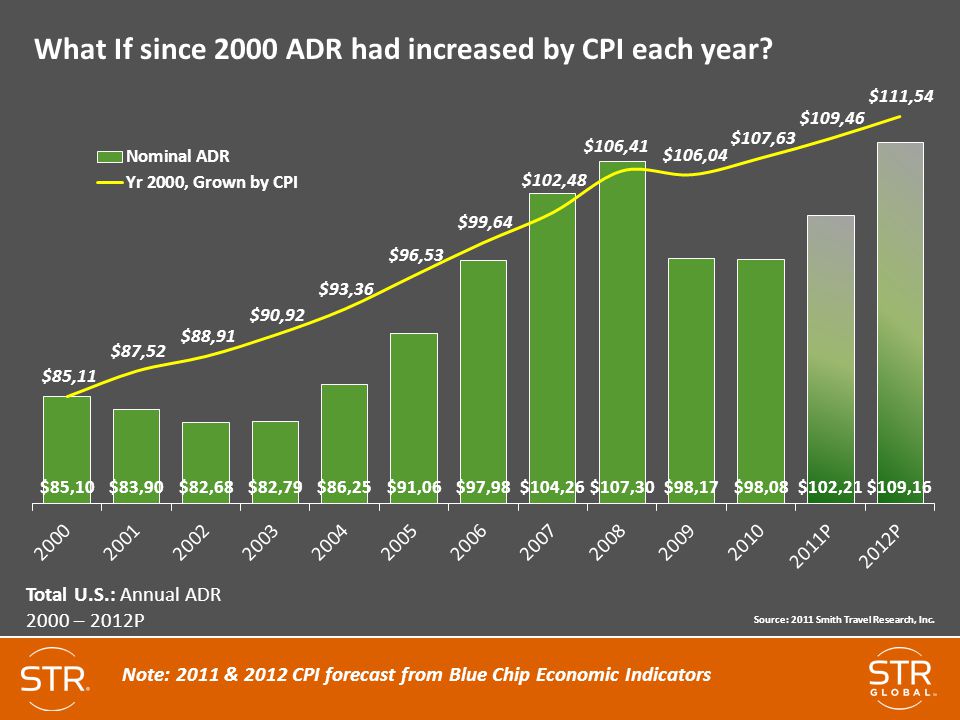 What If since 2000 ADR had increased by CPI each year?

Nominal ADR
Yr 2000, Grown by CPI

$85,11 $87,52 $88,91 $90,92 $93,36 $96,53 $99,64 $102,48 $106,41 $106,04 $107,63 $109,46 $111,54

$85,10 $83,90 $82,68 $82,79 $86,25 $91,06 $97,98 $104,26 $107,30 $98,17 $98,08 $102,21 $109,16

2000 2001 2002 2003 2004 2005 2006 2007 2008 2009 2010 2011P 2012P

Total U.S.: Annual ADR
2000 – 2012P

Source: 2011 Smith Travel Research, Inc.

STR

Note: 2011 & 2012 CPI forecast from Blue Chip Economic Indicators

STR GLOBAL